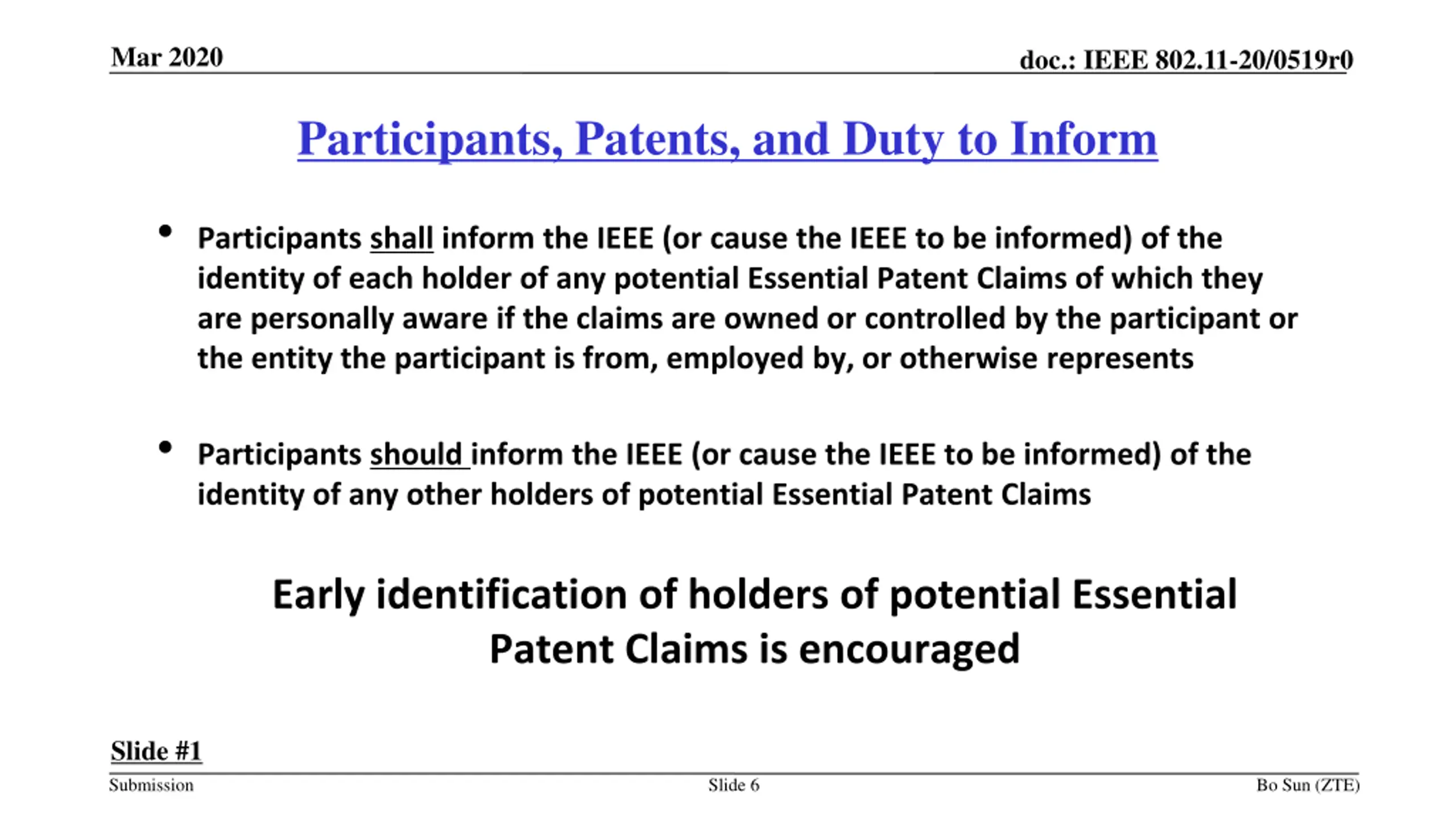 Mar 2020

doc.: IEEE 802.11-20/0519r0

Participants, Patents, and Duty to Inform

• Participants shall inform the IEEE (or cause the IEEE to be informed) of the identity of each holder of any potential Essential Patent Claims of which they are personally aware if the claims are owned or controlled by the participant or the entity the participant is from, employed by, or otherwise represents

• Participants should inform the IEEE (or cause the IEEE to be informed) of the identity of any other holders of potential Essential Patent Claims

Early identification of holders of potential Essential Patent Claims is encouraged

Slide #1

Submission

Slide 6

Bo Sun (ZTE)